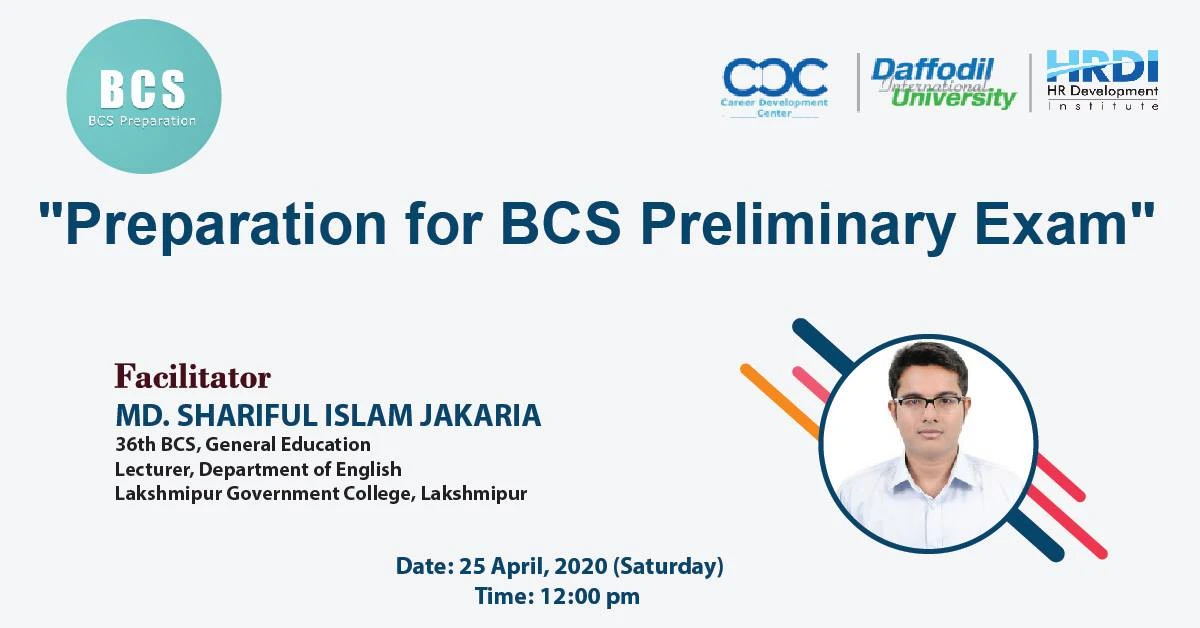 BCS
BCS Preparation

CDC
Career Development Center

Daffodil International University

HRDI
HR Development Institute

"Preparation for BCS Preliminary Exam"

Facilitator
MD. SHARIFUL ISLAM JAKARIA
36th BCS, General Education
Lecturer, Department of English
Lakshmipur Government College, Lakshmipur

Date: 25 April, 2020 (Saturday)
Time: 12:00 pm